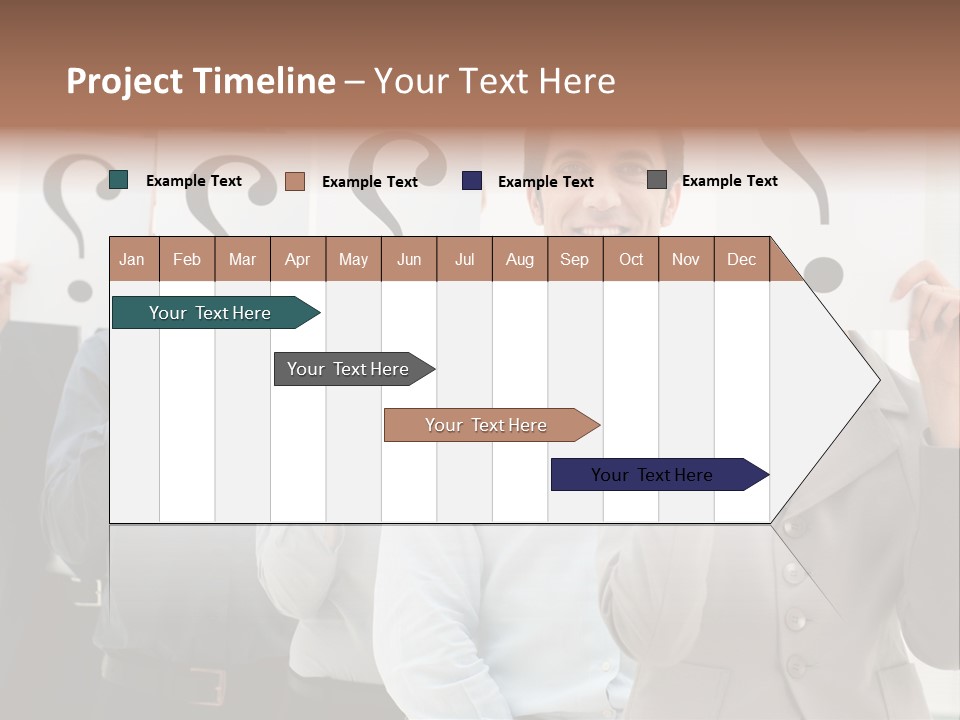 Project Timeline – Your Text Here

Example Text Example Text Example Text Example Text

| Jan | Feb | Mar | Apr | May | Jun | Jul | Aug | Sep | Oct | Nov | Dec |
|---|---|---|---|---|---|---|---|---|---|---|---|

Your Text Here

Your Text Here

Your Text Here

Your Text Here